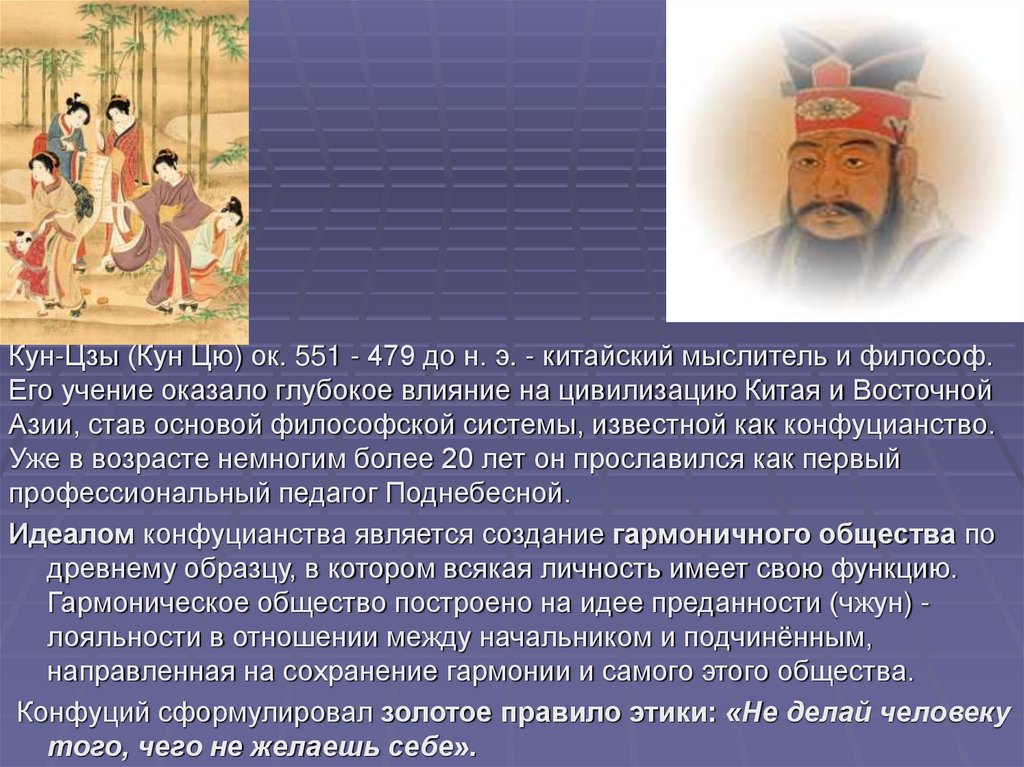 Кун-Цзы (Кун Цю) ок. 551 - 479 до н. э. - китайский мыслитель и философ. Его учение оказало глубокое влияние на цивилизацию Китая и Восточной Азии, став основой философской системы, известной как конфуцианство. Уже в возрасте немногим более 20 лет он прославился как первый профессиональный педагог Поднебесной.

Идеалом конфуцианства является создание гармоничного общества по древнему образцу, в котором всякая личность имеет свою функцию. Гармоническое общество построено на идее преданности (чжун) - лояльности в отношении между начальником и подчинённым, направленная на сохранение гармонии и самого этого общества.

Конфуций сформулировал золотое правило этики: «Не делай человеку того, чего не желаешь себе».